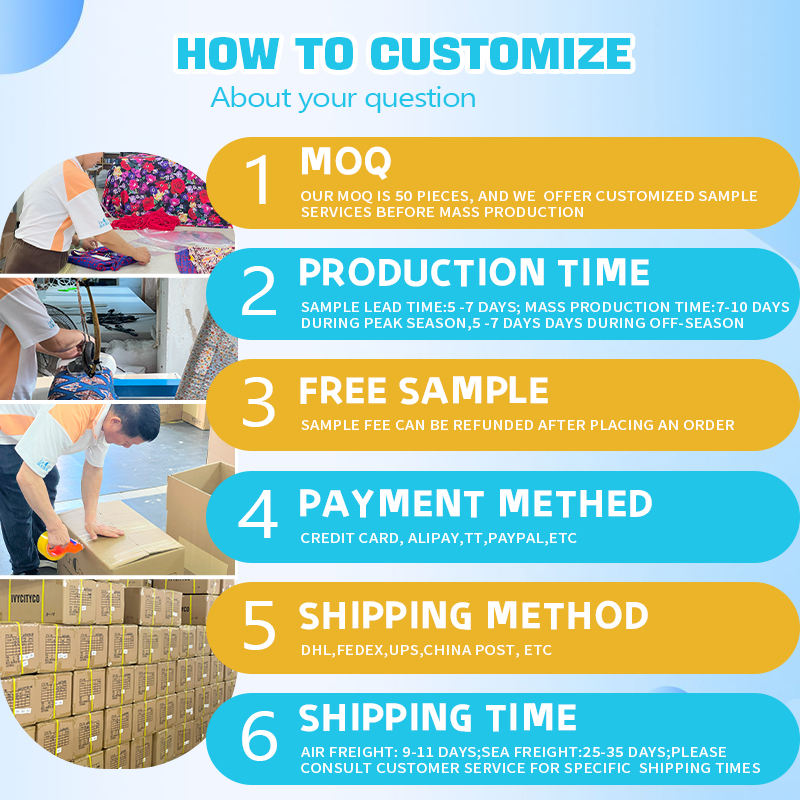 HOW TO CUSTOMIZE
About your question

1 MOQ
OUR MOQ IS 50 PIECES, AND WE OFFER CUSTOMIZED SAMPLE SERVICES BEFORE MASS PRODUCTION

2 PRODUCTION TIME
SAMPLE LEAD TIME:5 -7 DAYS; MASS PRODUCTION TIME:7-10 DAYS DURING PEAK SEASON,5 -7 DAYS DAYS DURING OFF-SEASON

3 FREE SAMPLE
SAMPLE FEE CAN BE REFUNDED AFTER PLACING AN ORDER

4 PAYMENT METHED
CREDIT CARD, ALIPAY,TT,PAYPAL,ETC

5 SHIPPING METHOD
DHL,FEDEX,UPS,CHINA POST, ETC

6 SHIPPING TIME
AIR FREIGHT: 9-11 DAYS;SEA FREIGHT:25-35 DAYS;PLEASE CONSULT CUSTOMER SERVICE FOR SPECIFIC SHIPPING TIMES

IVYCITYCO